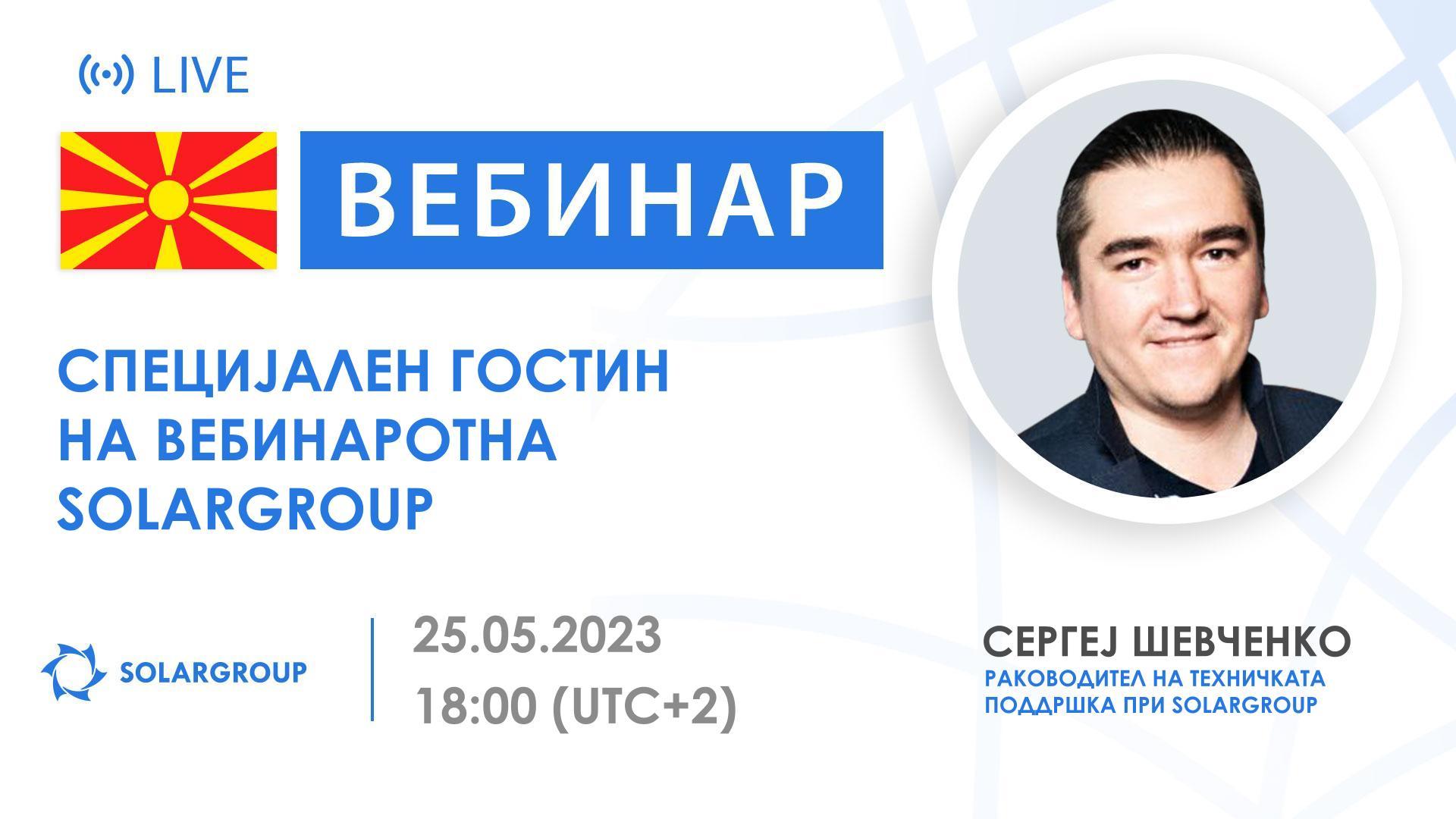 LIVE

ВЕБИНАР

СПЕЦИЈАЛЕН ГОСТИН НА ВЕБИНАРОТНА SOLARGROUP

SOLARGROUP

25.05.2023
18:00 (UTC+2)

СЕРГЕЈ ШЕВЧЕНКО
РАКОВОДИТЕЛ НА ТЕХНИЧКАТА ПОДДРШКА ПРИ SOLARGROUP